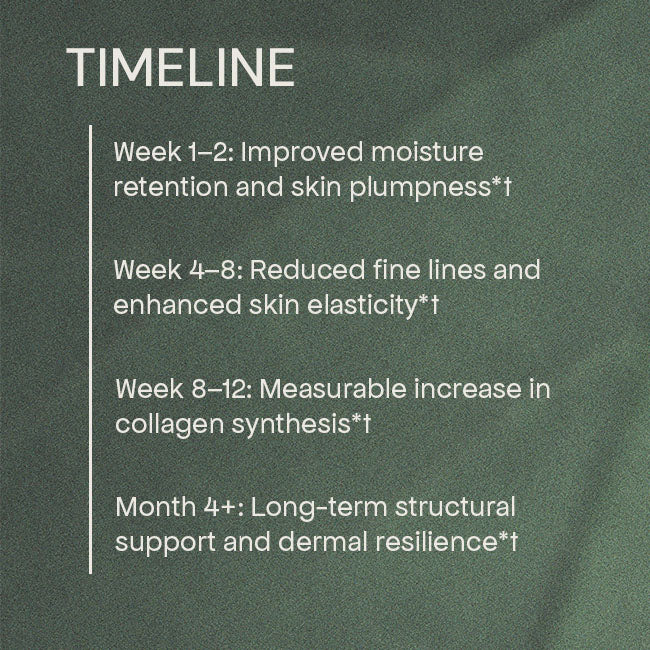 TIMELINE

Week 1–2: Improved moisture retention and skin plumpness*†

Week 4–8: Reduced fine lines and enhanced skin elasticity*†

Week 8–12: Measurable increase in collagen synthesis*†

Month 4+: Long-term structural support and dermal resilience*†